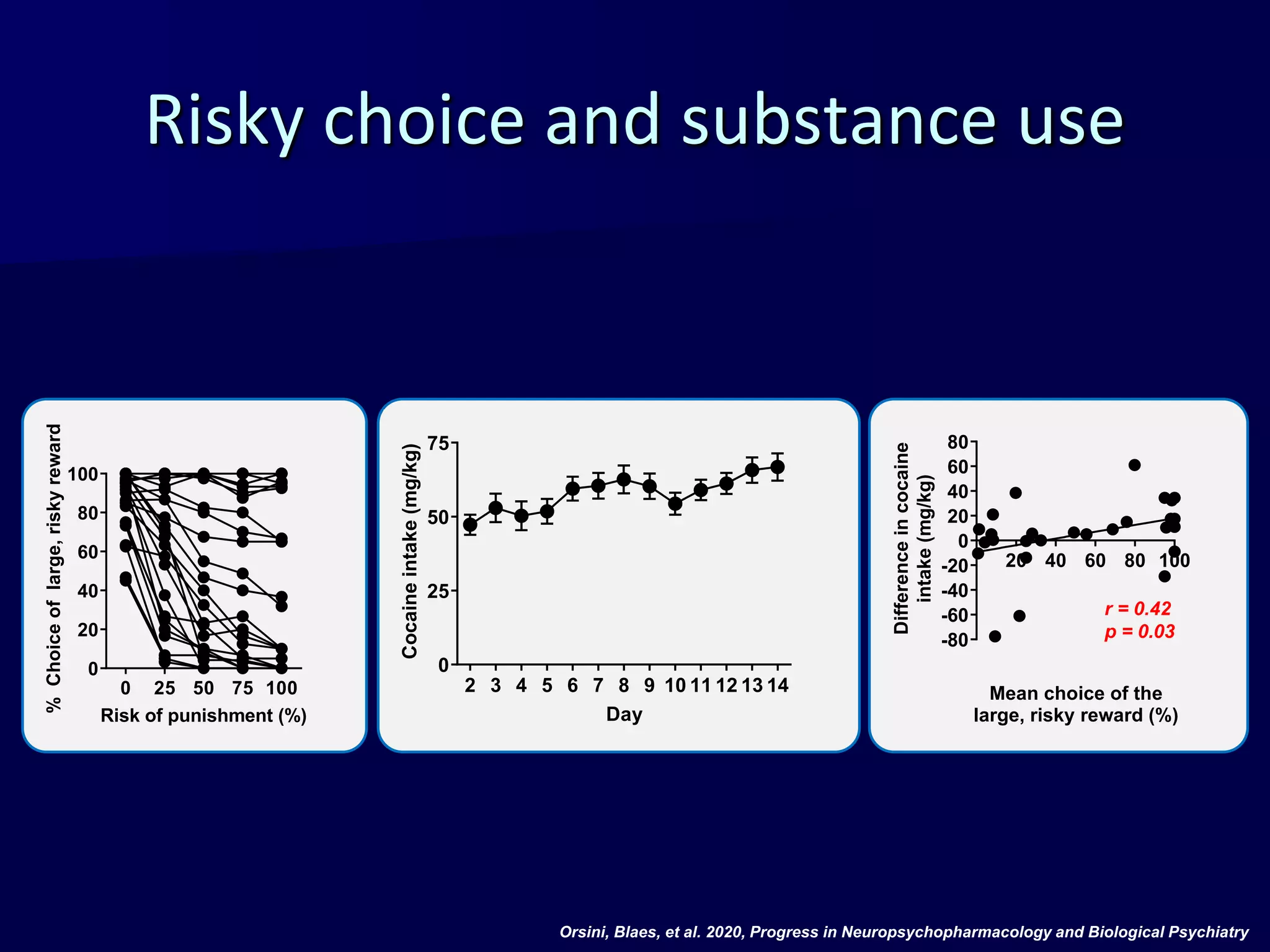 Risky choice and substance use

% Choice of large, risky reward
100
80
60
40
20
0
0 25 50 75 100
Risk of punishment (%)

Cocaine intake (mg/kg)
75
50
25
0
2 3 4 5 6 7 8 9 10 11 12 13 14
Day

Difference in cocaine intake (mg/kg)
80
60
40
20
0
-20
-40
-60
-80
20 40 60 80 100
r = 0.42
p = 0.03
Mean choice of the large, risky reward (%)

Orsini, Blaes, et al. 2020, Progress in Neuropsychopharmacology and Biological Psychiatry